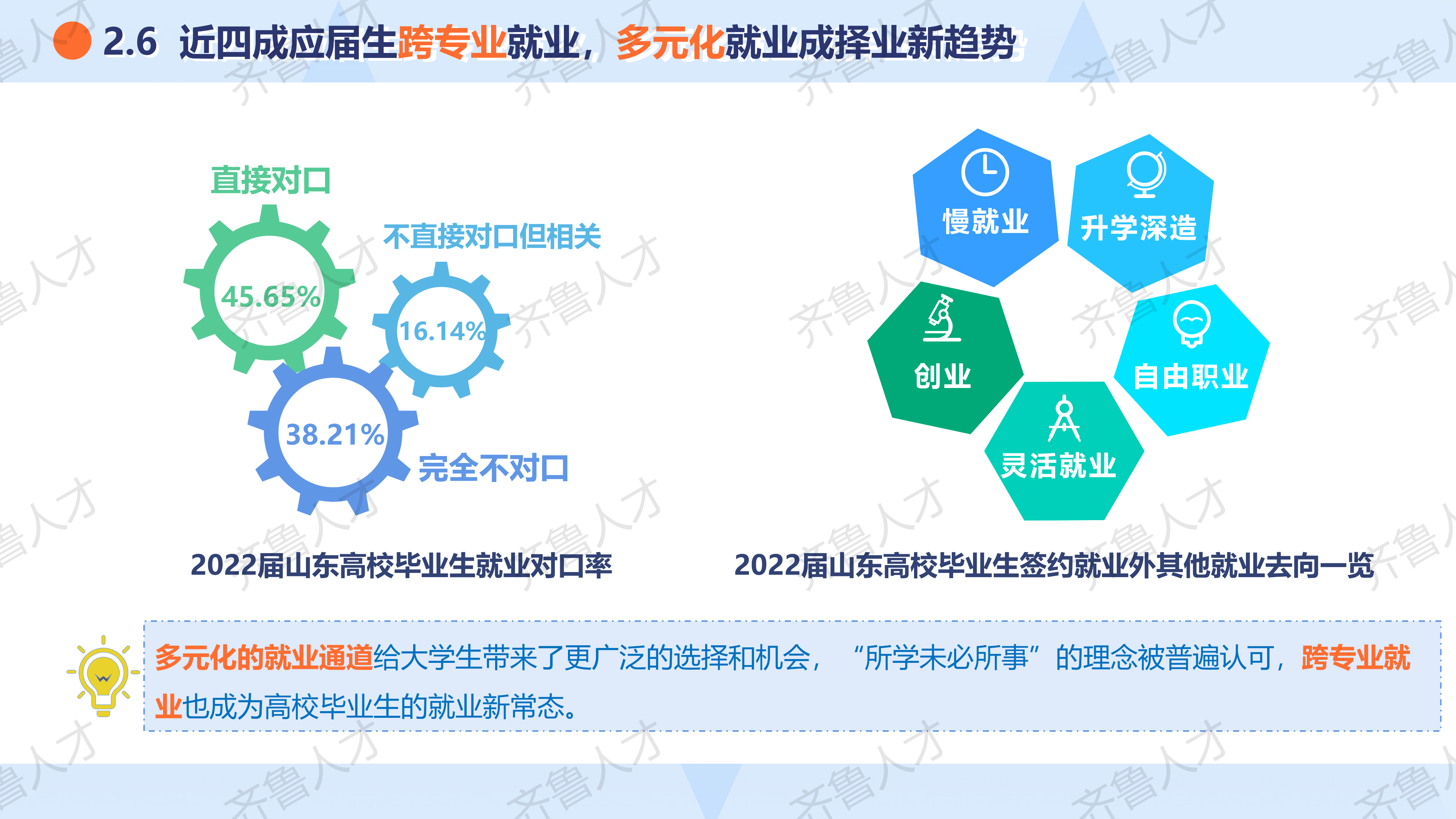 2.6 近四成应届生跨专业就业，多元化就业成择业新趋势

直接对口

45.65%

不直接对口但相关

16.14%

38.21%

完全不对口

2022届山东高校毕业生就业对口率

慢就业

升学深造

创业

自由职业

灵活就业

2022届山东高校毕业生签约就业外其他就业去向一览

多元化的就业通道给大学生带来了更广泛的选择和机会，“所学未必所事”的理念被普遍认可，跨专业就业也成为高校毕业生的就业新常态。

齐鲁人才